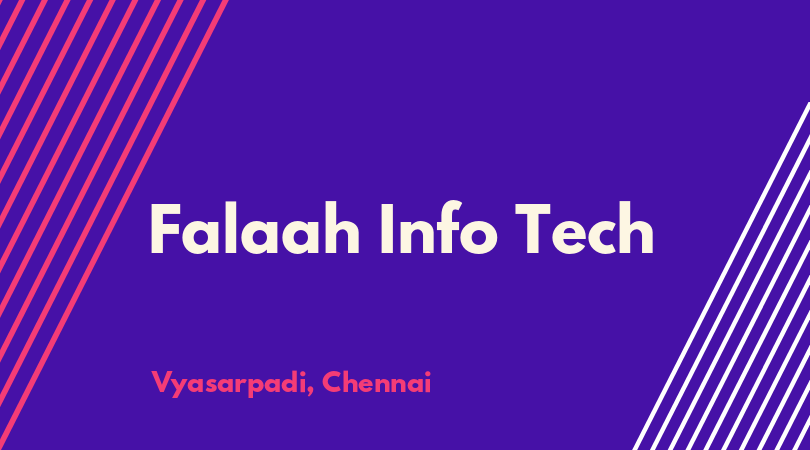 Falaah Info Tech

Vyasarpadi, Chennai